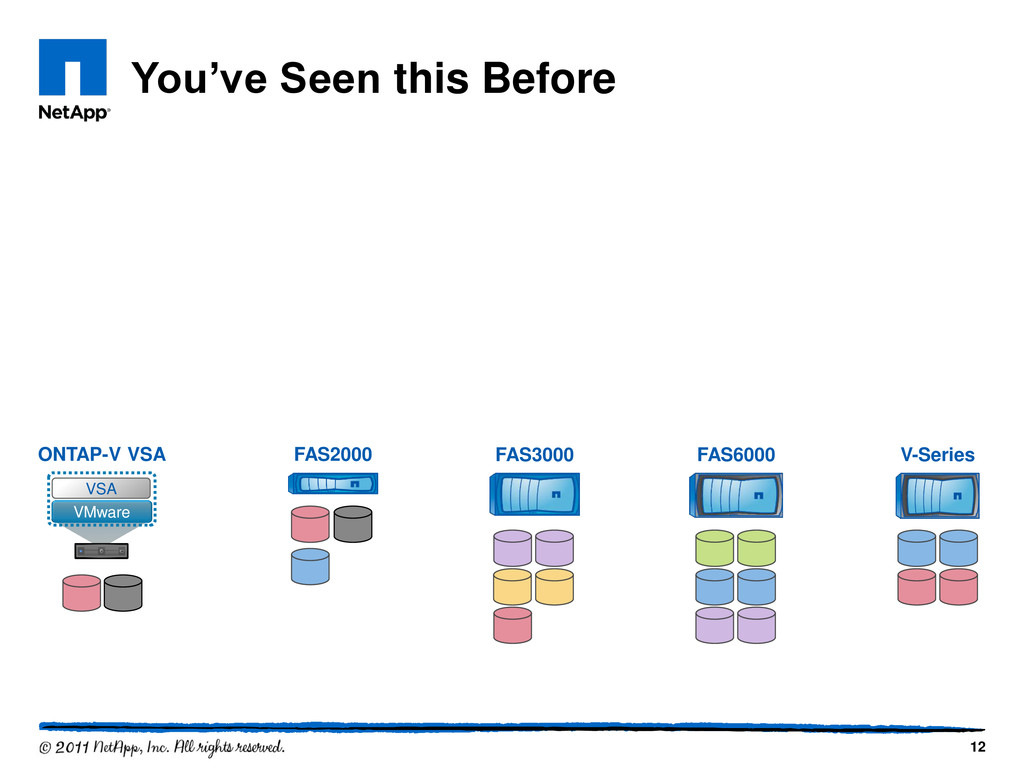 NetApp®

You've Seen this Before

ONTAP-V VSA

VSA

VMware

FAS2000

FAS3000

FAS6000

V-Series

© 2011 NetApp, Inc. All rights reserved.

12